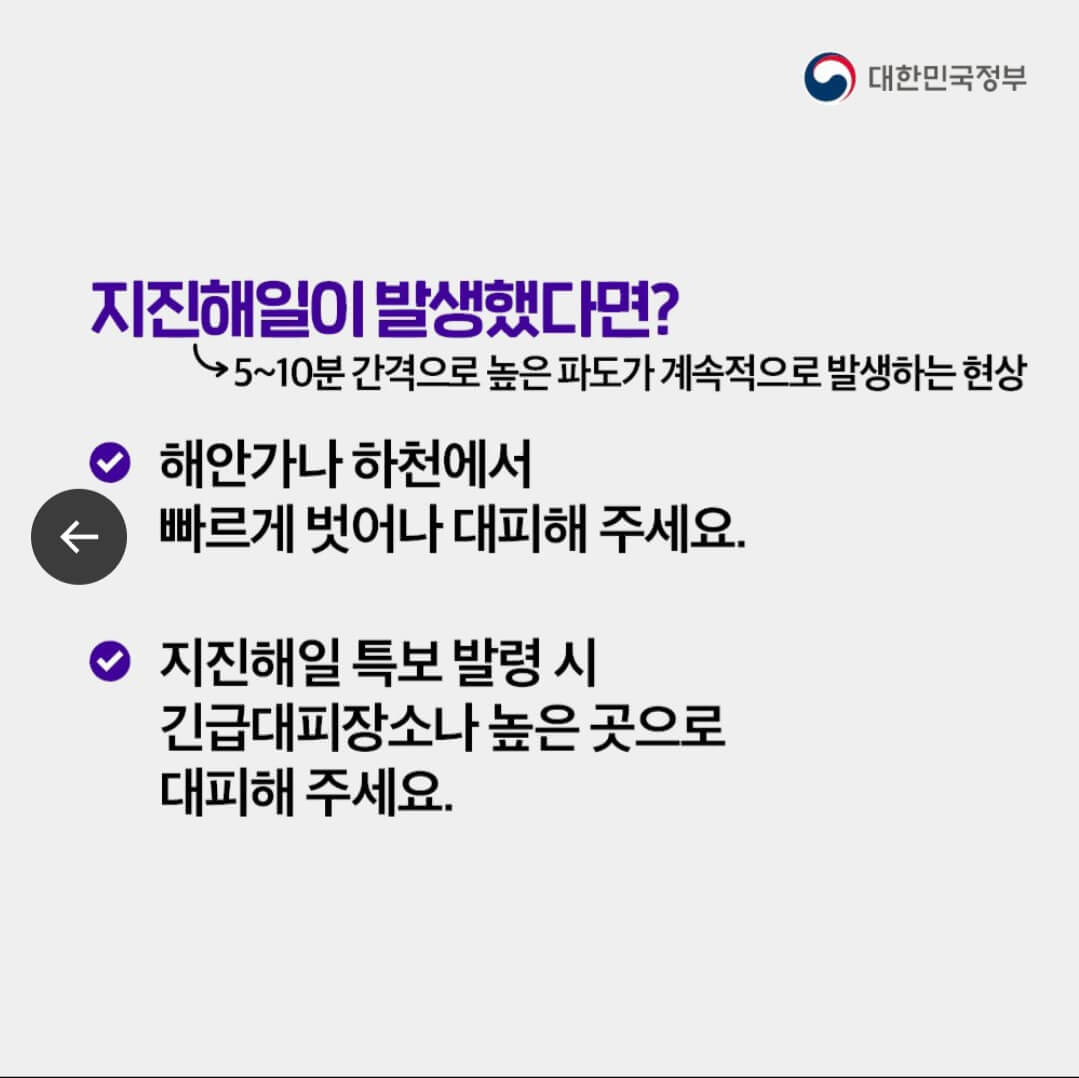 대한민국정부

지진해일이 발생했다면?

5~10분 간격으로 높은 파도가 계속적으로 발생하는 현상

해안가나 하천에서 빠르게 벗어나 대피해 주세요.

지진해일 특보 발령 시 긴급대피장소나 높은 곳으로 대피해 주세요.